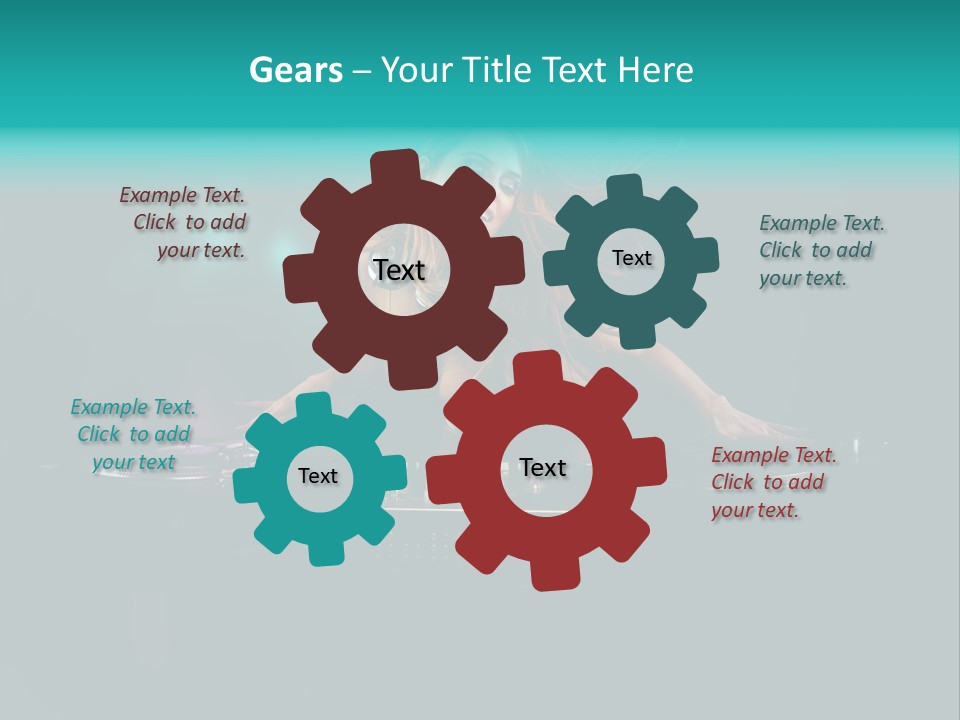 Gears – Your Title Text Here

Example Text. Click to add your text.

Text

Text

Example Text. Click to add your text.

Example Text. Click to add your text

Text

Text

Example Text. Click to add your text.